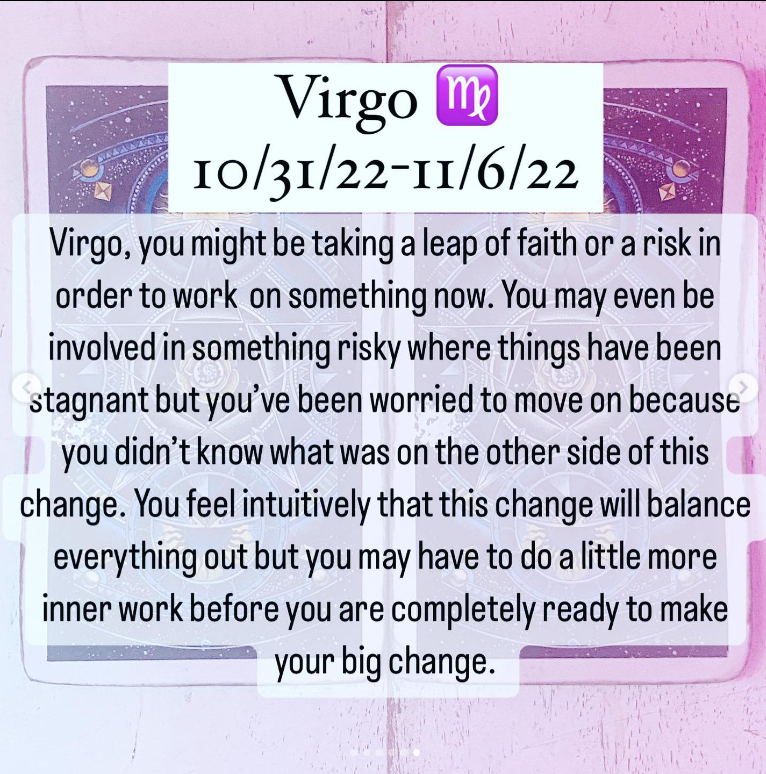 Virgo ♍
10/31/22-11/6/22

Virgo, you might be taking a leap of faith or a risk in order to work on something now. You may even be involved in something risky where things have been stagnant but you've been worried to move on because you didn't know what was on the other side of this change. You feel intuitively that this change will balance everything out but you may have to do a little more inner work before you are completely ready to make your big change.